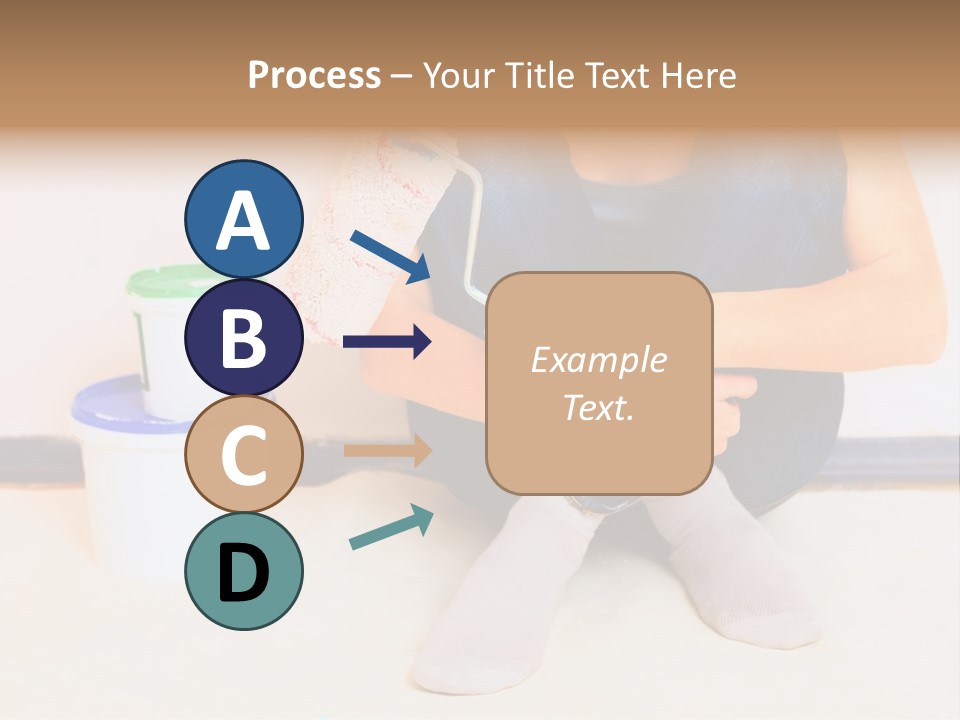 Process – Your Title Text Here

A

B

C

D

Example Text.